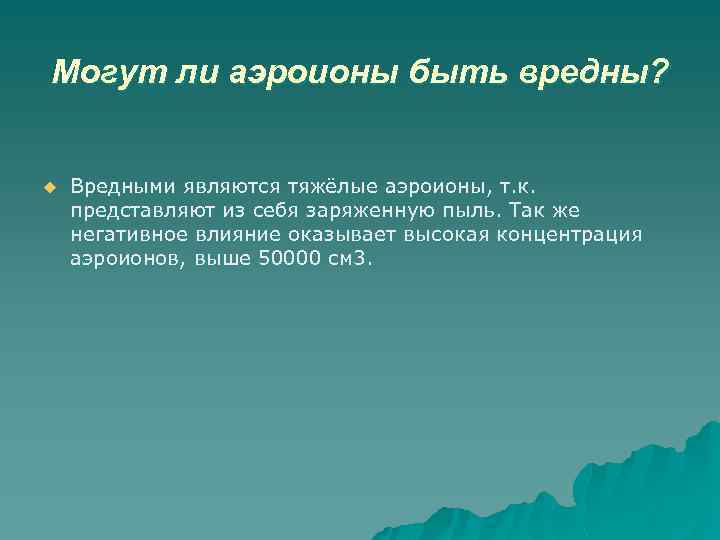 Могут ли аэроионы быть вредны?

Вредными являются тяжёлые аэроионы, т.к. представляют из себя заряженную пыль. Так же негативное влияние оказывает высокая концентрация аэроионов, выше 50000 см3.